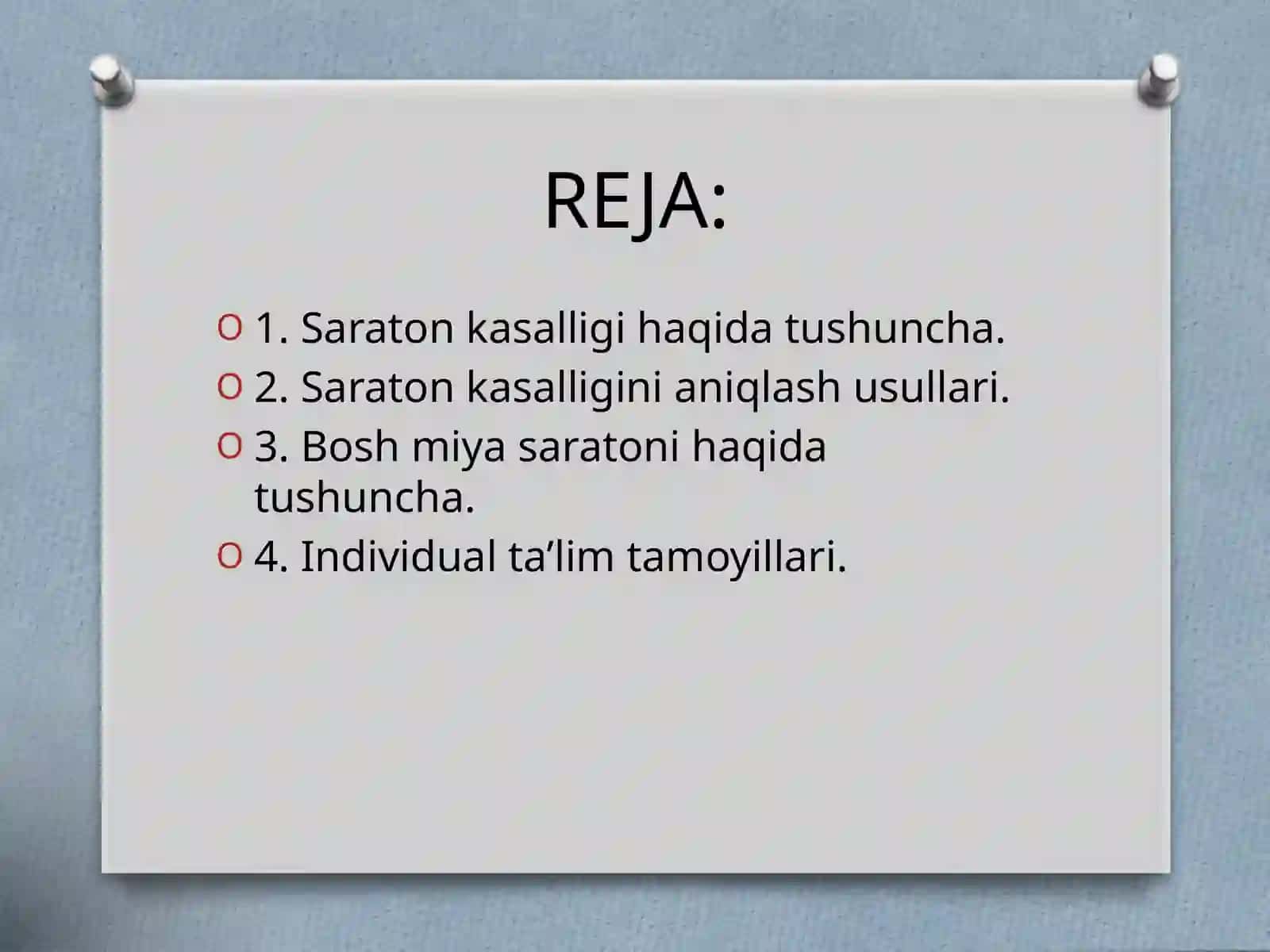 REJA:

1. Saraton kasalligi haqida tushuncha.
2. Saraton kasalligini aniqlash usullari.
3. Bosh miya saratoni haqida tushuncha.
4. Individual ta’lim tamoyillari.